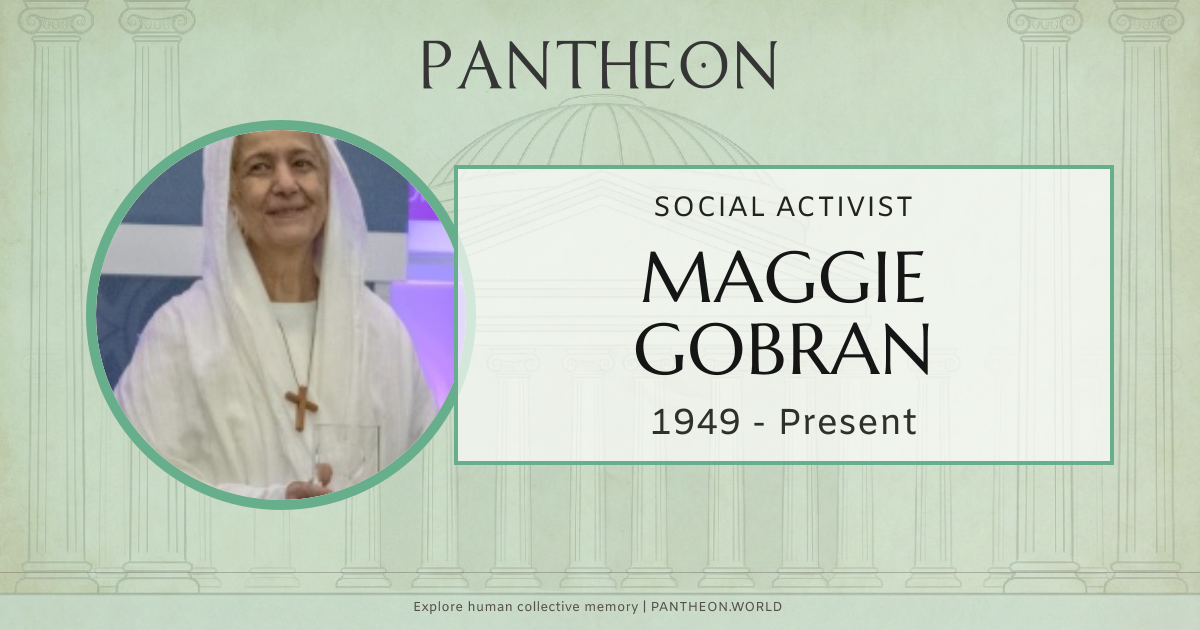 PANTHEON

SOCIAL ACTIVIST

MAGGIE GOBRAN

1949 - Present

Explore human collective memory | PANTHEON.WORLD